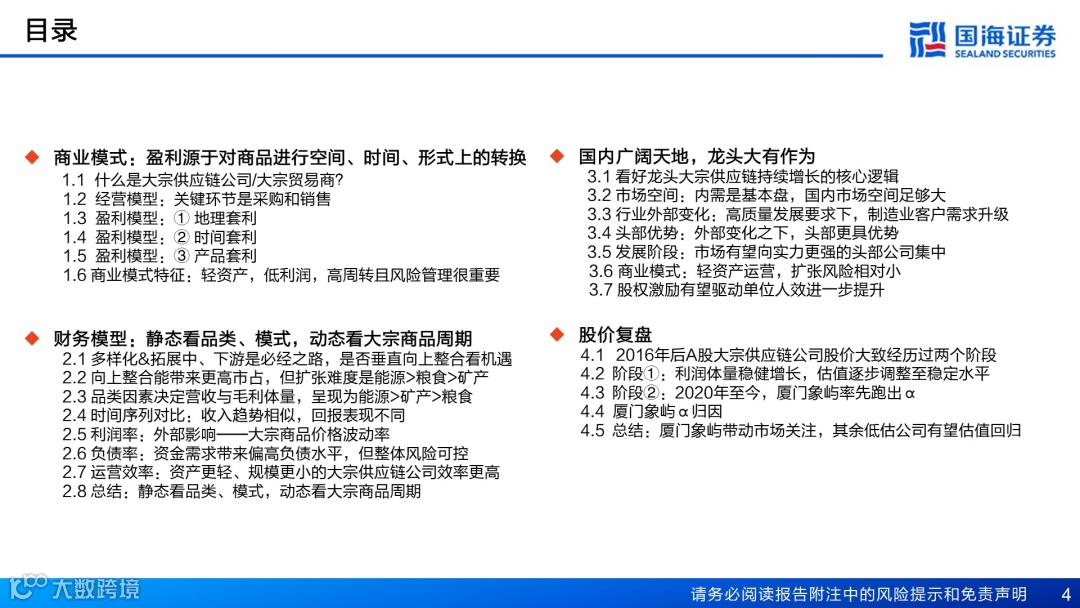 目录

国海证券
SEALAND SECURITIES

◆ 商业模式：盈利源于对商品进行空间、时间、形式上的转换
1.1 什么是大宗供应链公司/大宗贸易商?
1.2 经营模型：关键环节是采购和销售
1.3 盈利模型：① 地理套利
1.4 盈利模型：② 时间套利
1.5 盈利模型：③ 产品套利
1.6 商业模式特征：轻资产，低利润，高周转且风险管理很重要

◆ 财务模型：静态看品类、模式，动态看大宗商品周期
2.1 多样化&拓展中、下游是必经之路，是否垂直向上整合看机遇
2.2 向上整合能带来更高市占，但扩张难度是能源>粮食>矿产
2.3 品类因素决定营收与毛利体量，呈现为能源>矿产>粮食
2.4 时间序列对比：收入趋势相似，回报表现不同
2.5 利润率：外部影响——大宗商品价格波动率
2.6 负债率：资金需求带来偏高负债水平，但整体风险可控
2.7 运营效率：资产更轻、规模更小的大宗供应链公司效率更高
2.8 总结：静态看品类、模式，动态看大宗商品周期

◆ 国内广阔天地，龙头大有作为
3.1 看好龙头大宗供应链持续增长的核心逻辑
3.2 市场空间：内需是基本盘，国内市场空间足够大
3.3 行业外部变化：高质量发展要求下，制造业客户需求升级
3.4 头部优势：外部变化之下，头部更具优势
3.5 发展阶段：市场有望向实力更强的头部公司集中
3.6 商业模式：轻资产运营，扩张风险相对小
3.7 股权激励有望驱动单位人效进一步提升

◆ 股价复盘
4.1 2016年后A股大宗供应链公司股价大致经历过两个阶段
4.2 阶段①：利润体量稳健增长，估值逐步调整至稳定水平
4.3 阶段②：2020年至今，厦门象屿率先跑出α
4.4 厦门象屿α归因
4.5 总结：厦门象屿带动市场关注，其余低估公司有望估值回归

大数跨境

请务必阅读报告附注中的风险提示和免责声明 4